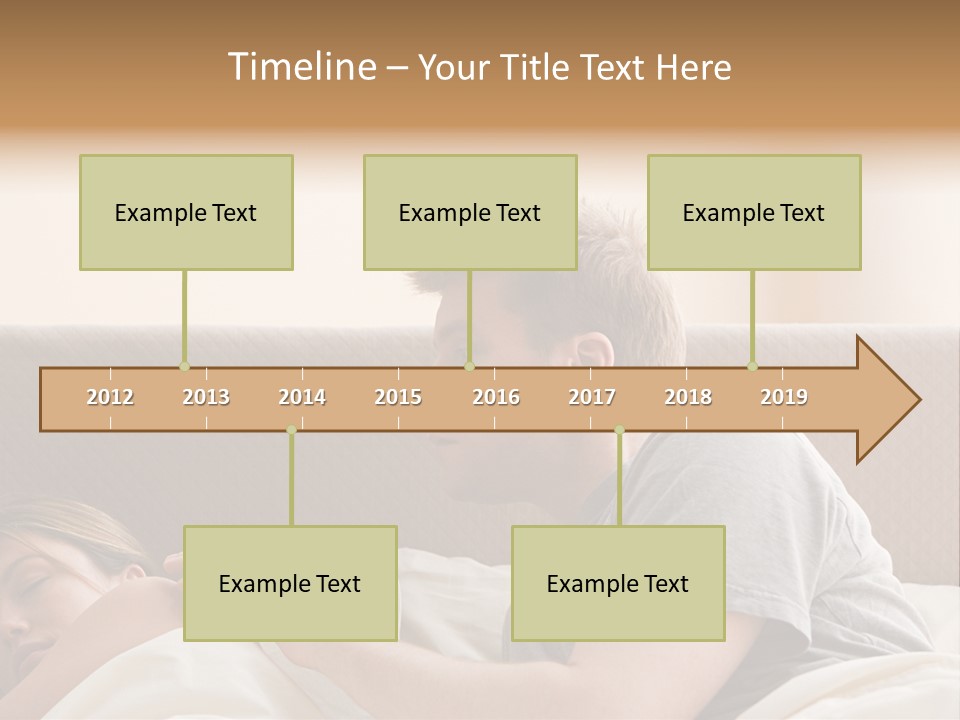 Timeline – Your Title Text Here

Example Text

Example Text

Example Text

2012 2013 2014 2015 2016 2017 2018 2019

Example Text

Example Text